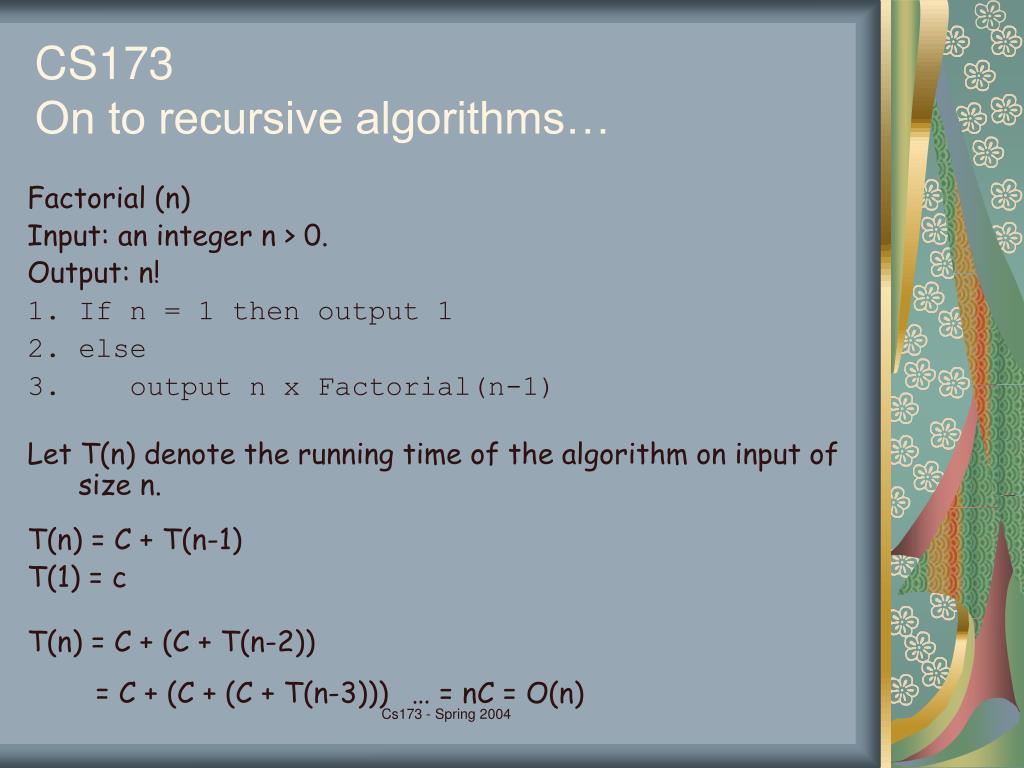 CS173
On to recursive algorithms…

Factorial (n)
Input: an integer n > 0.
Output: n!
1. If n = 1 then output 1
2. else
3.    output n x Factorial(n-1)

Let T(n) denote the running time of the algorithm on input of size n.

T(n) = C + T(n-1)
T(1) = c

T(n) = C + (C + T(n-2))

= C + (C + (C + T(n-3))) … = nC = O(n)

Cs173 - Spring 2004